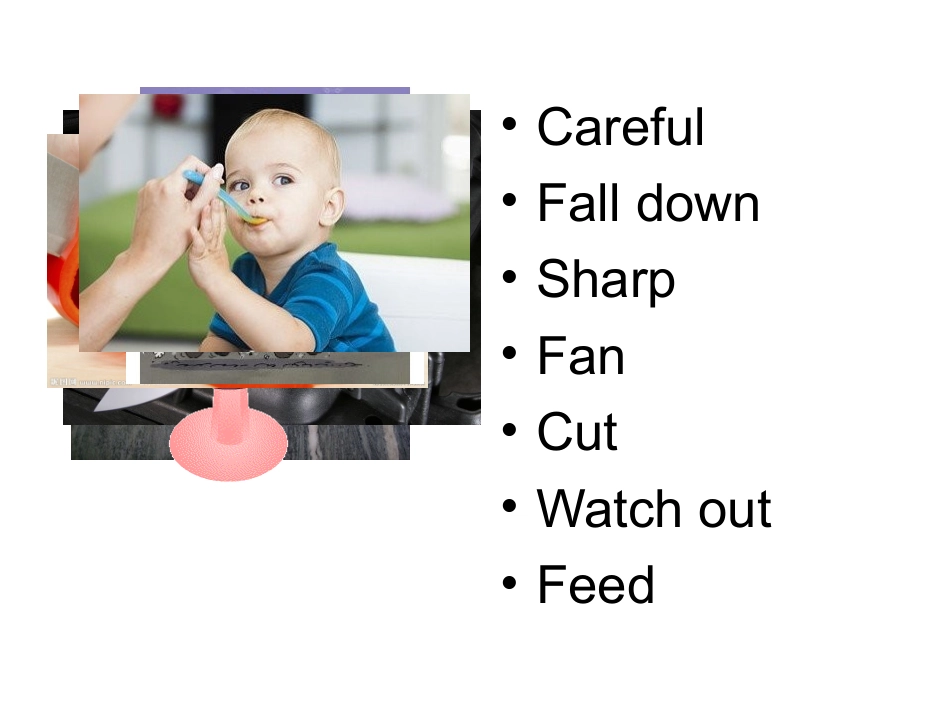 • Careful
• Fall down
• Sharp
• Fan
• Cut
• Watch out
• Feed